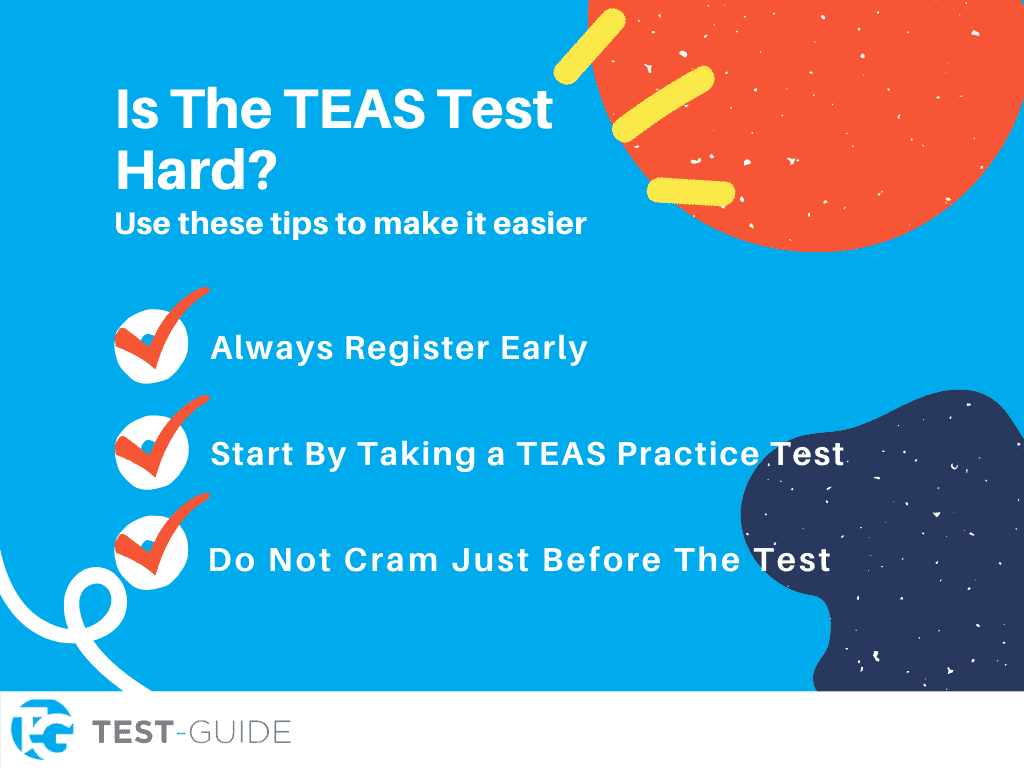 Is The TEAS Test Hard?
Use these tips to make it easier

Always Register Early

Start By Taking a TEAS Practice Test

Do Not Cram Just Before The Test

TG TEST-GUIDE